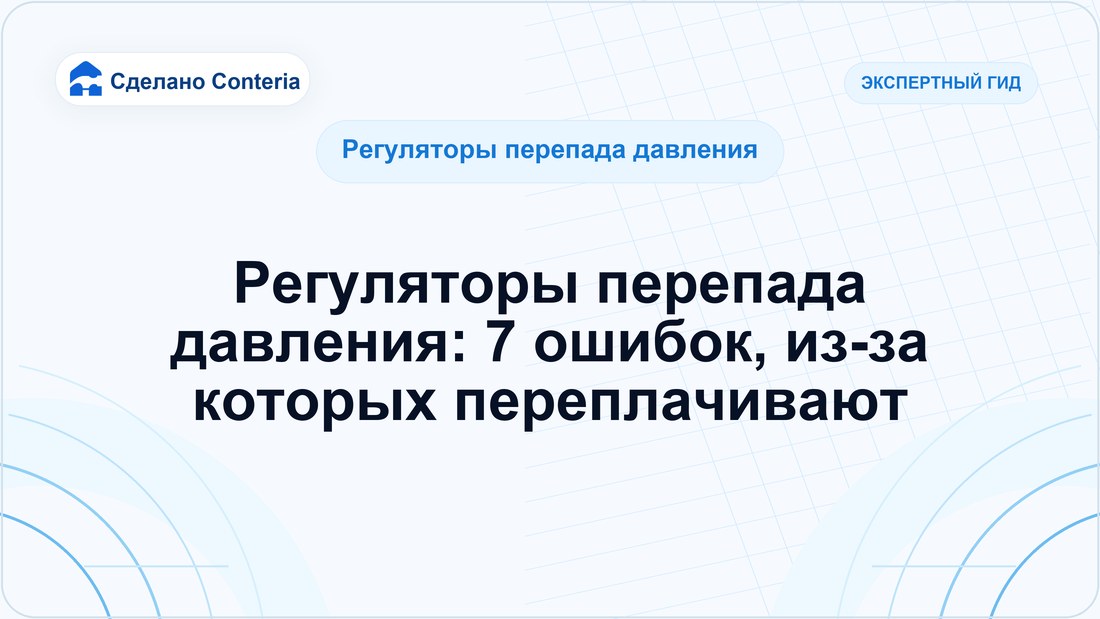 Сделано Conteria

ЭКСПЕРТНЫЙ ГИД

Регуляторы перепада давления

Регуляторы перепада давления: 7 ошибок, из-за которых переплачивают